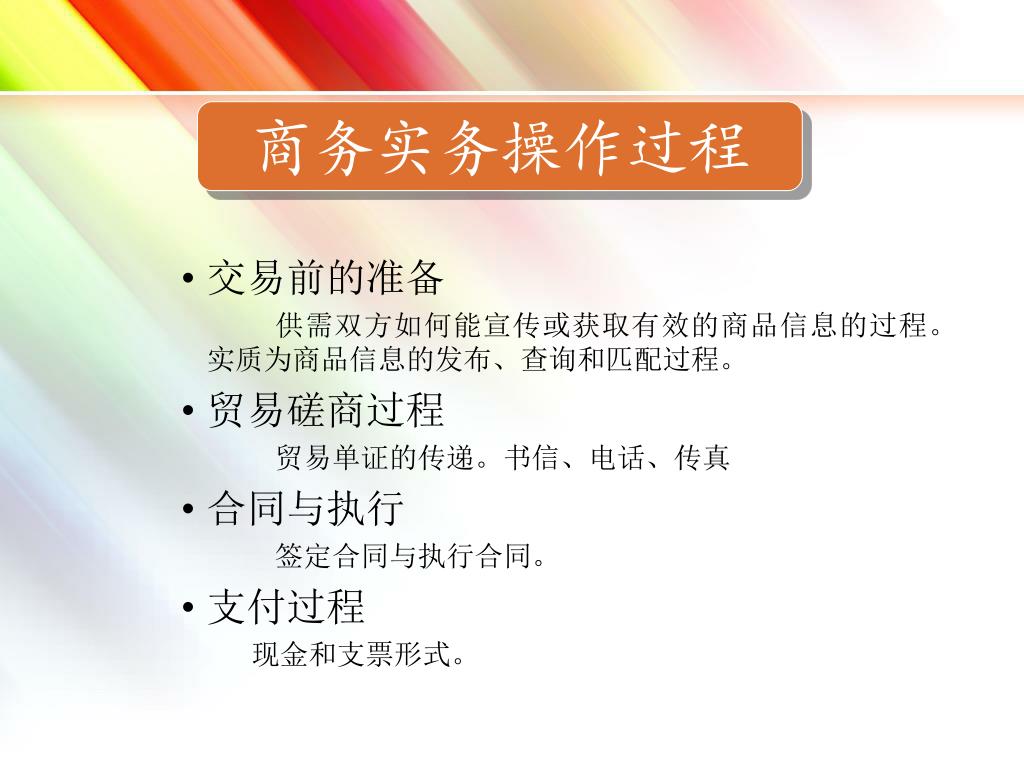 商务实务操作过程

• 交易前的准备

供需双方如何能宣传或获取有效的商品信息的过程。实质为商品信息的发布、查询和匹配过程。

• 贸易磋商过程

贸易单证的传递。书信、电话、传真

• 合同与执行

签定合同与执行合同。

• 支付过程

现金和支票形式。